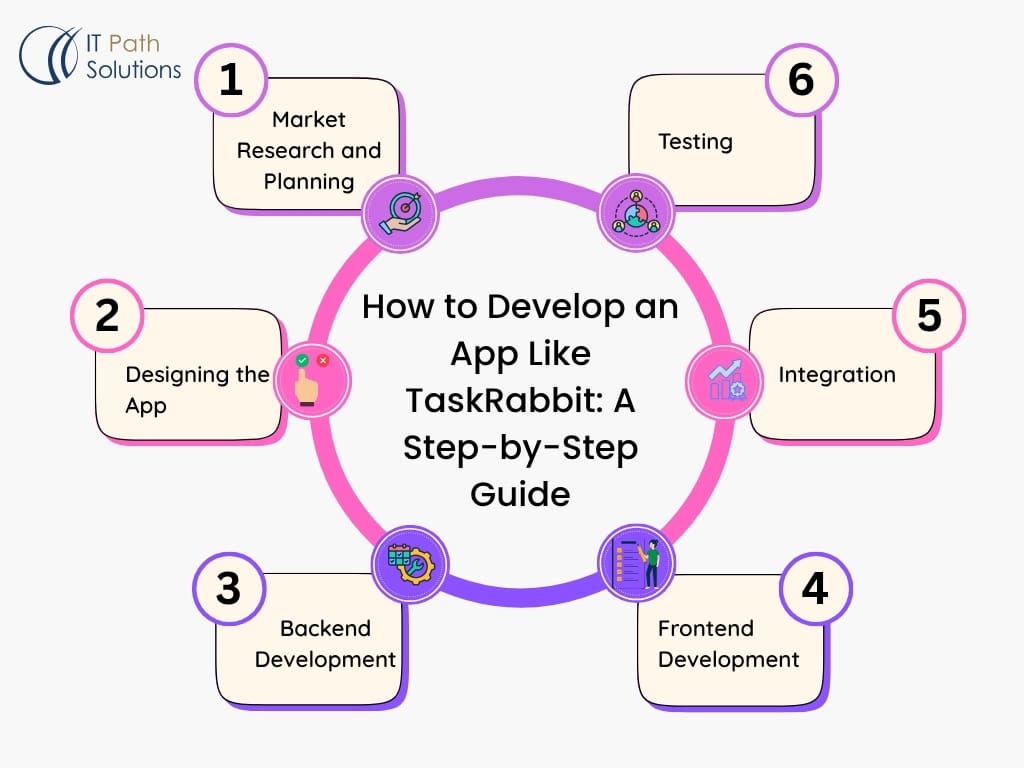 IT Path Solutions

How to Develop an App Like TaskRabbit: A Step-by-Step Guide

1
Market Research and Planning

2
Designing the App

3
Backend Development

4
Frontend Development

5
Integration

6
Testing